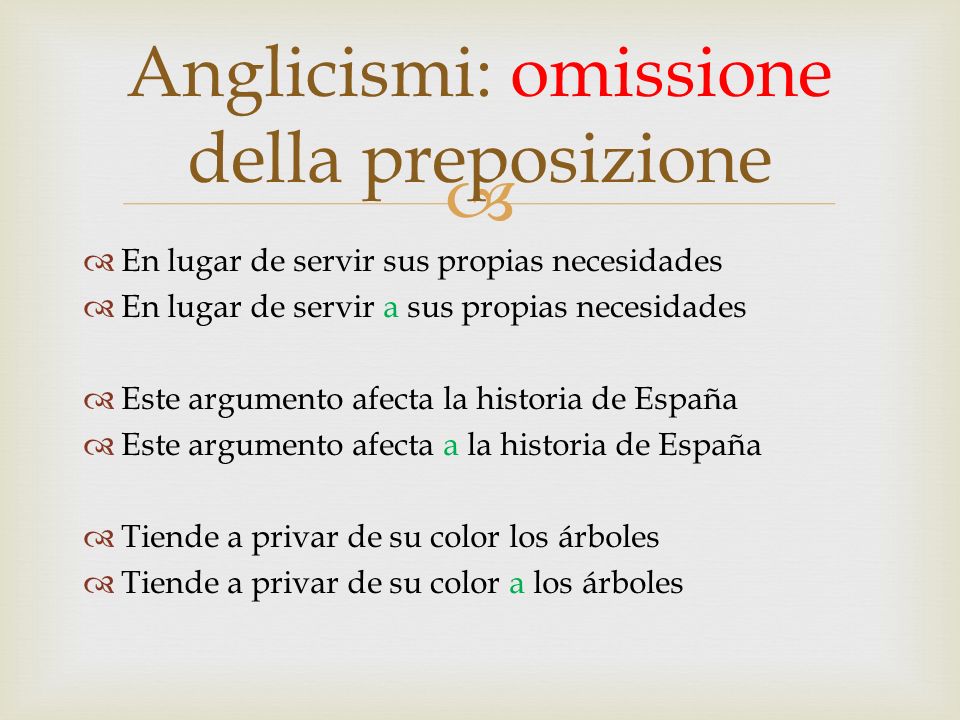 Anglicismi: omissione della preposizione

En lugar de servir sus propias necesidades
En lugar de servir a sus propias necesidades

Este argumento afecta la historia de España
Este argumento afecta a la historia de España

Tiende a privar de su color los árboles
Tiende a privar de su color a los árboles